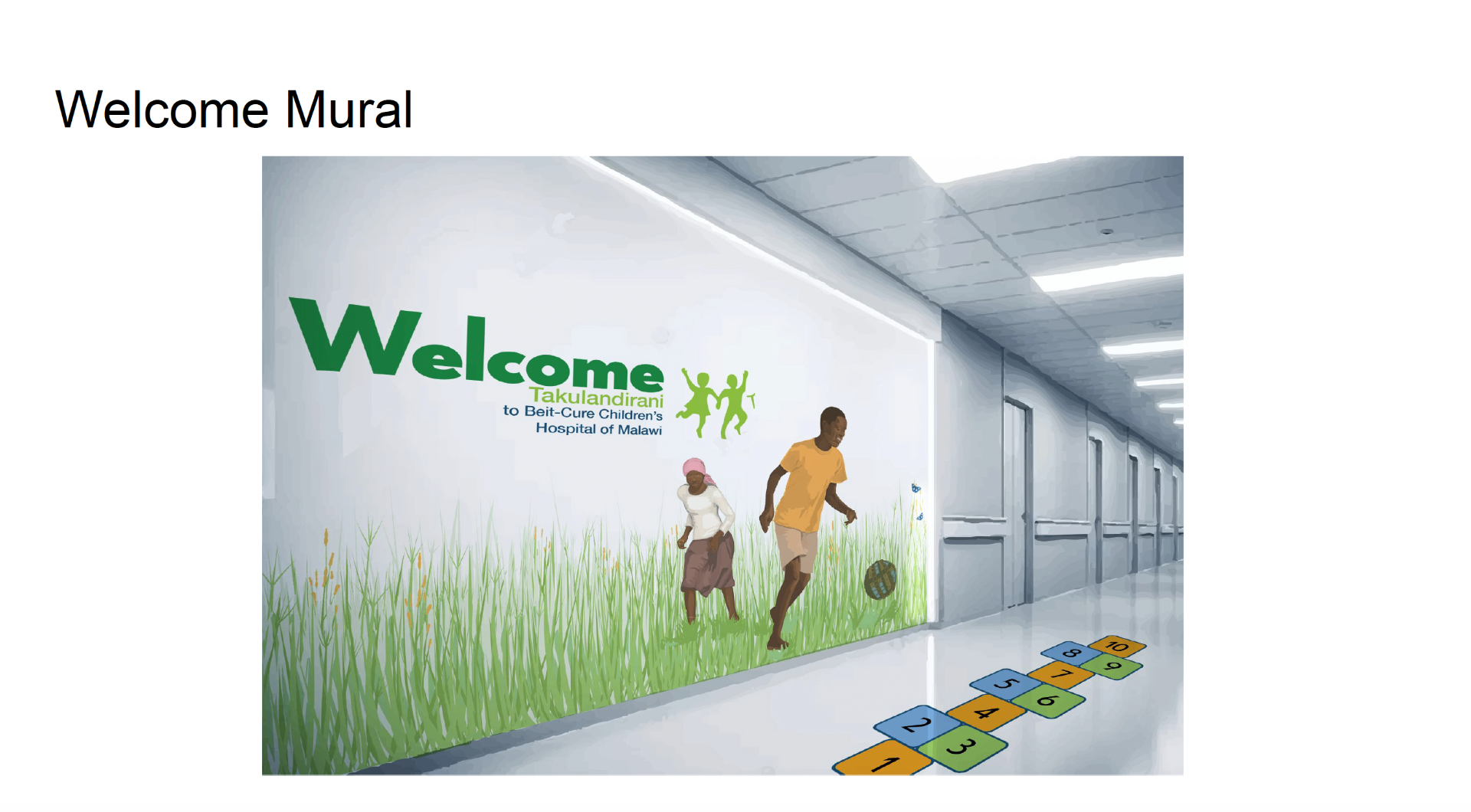 Welcome Mural

Welcome
Takulandirani
to Beit-Cure Children's
Hospital of Malawi

1
2
3
4
5
6
7
8
9
10